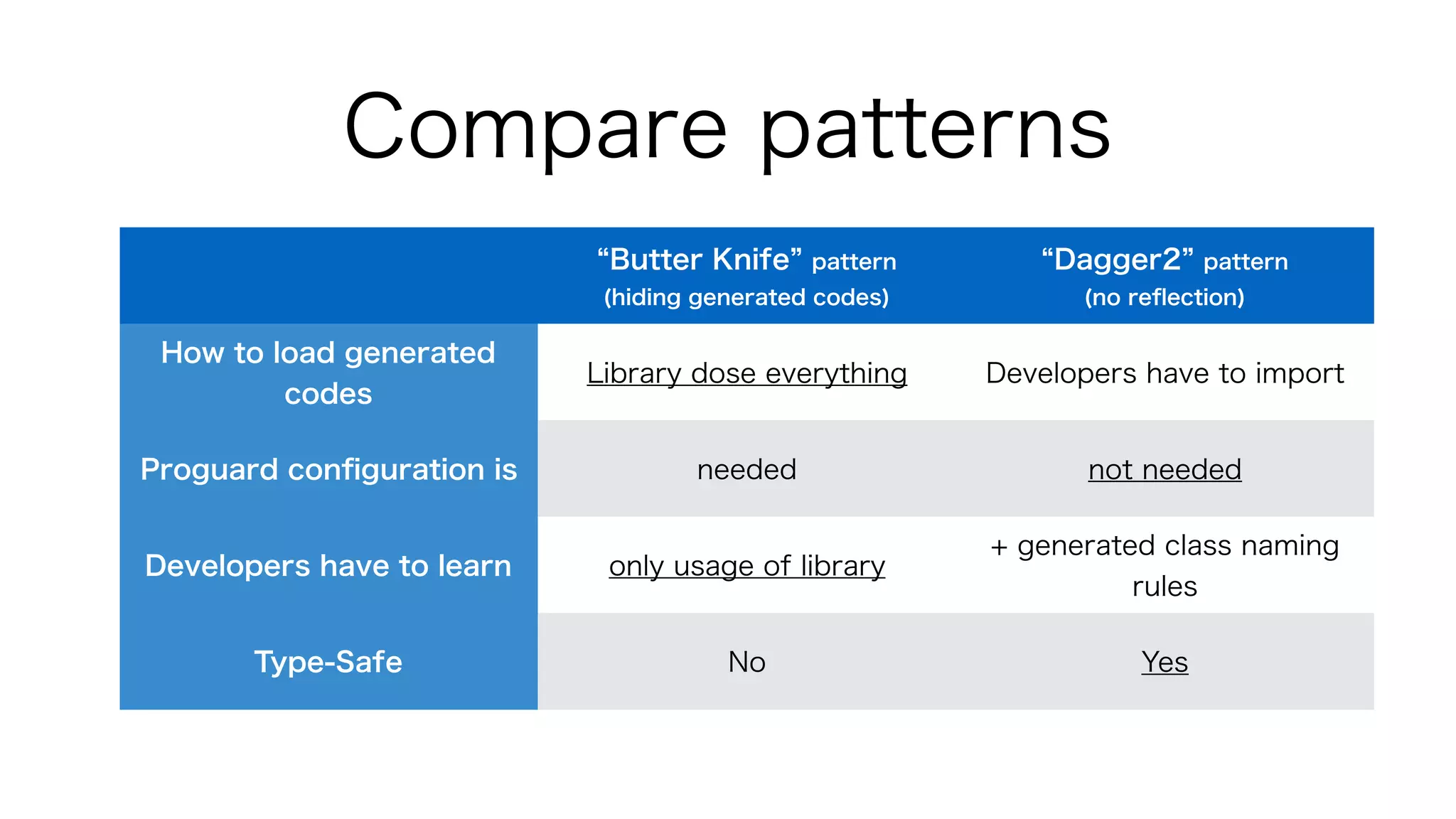 Compare patterns

| | “Butter Knife” pattern (hiding generated codes) | “Dagger2” pattern (no reflection) |
|---|---|---|
| How to load generated codes | Library dose everything | Developers have to import |
| Proguard configuration is | needed | not needed |
| Developers have to learn | only usage of library | + generated class naming rules |
| Type-Safe | No | Yes |